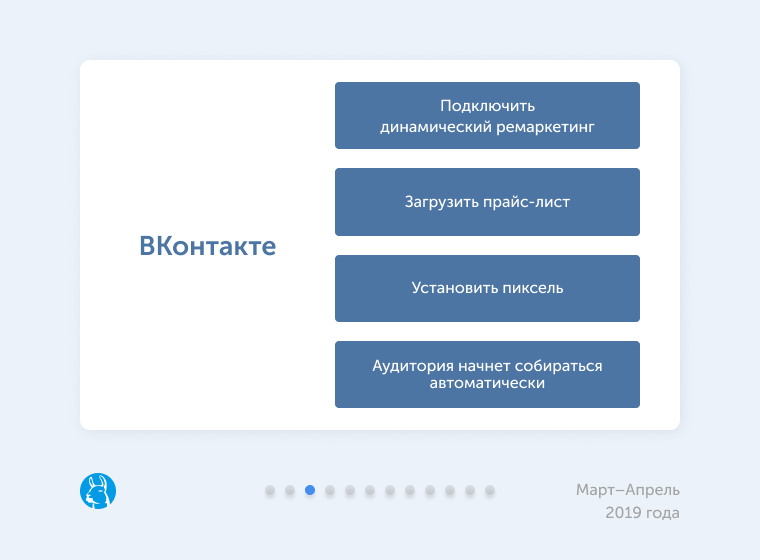 ВКонтакте

Подключить динамический ремаркетинг

Загрузить прайс-лист

Установить пиксель

Аудитория начнет собираться автоматически

Март–Апрель
2019 года